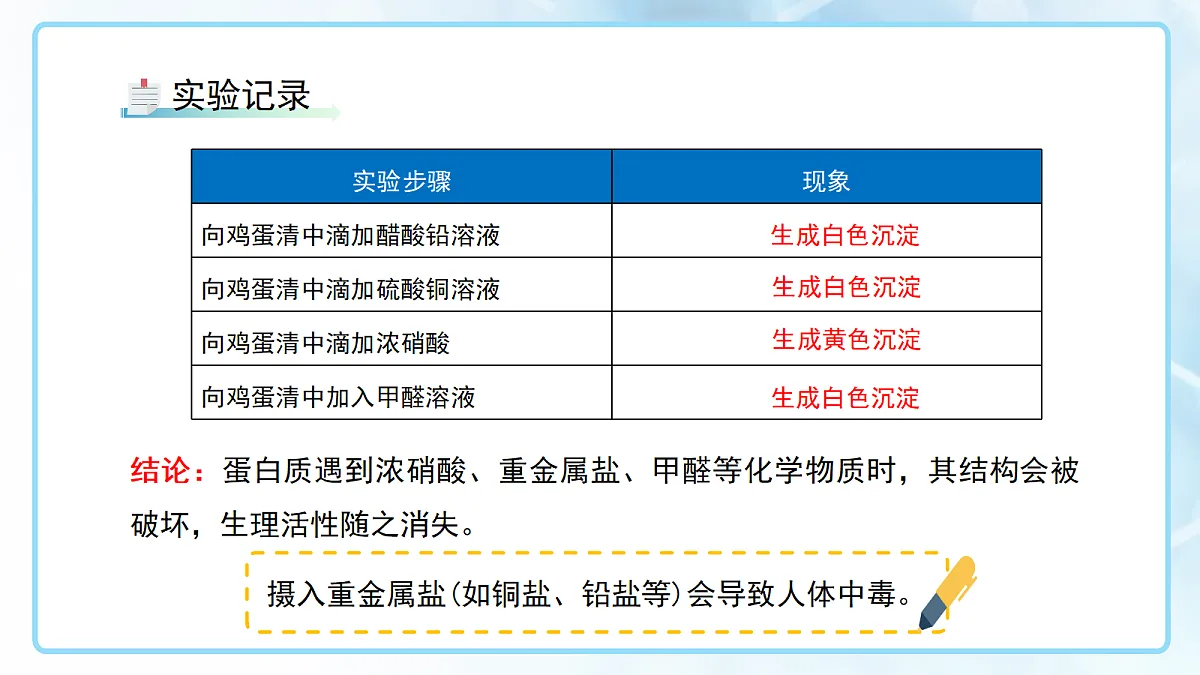 实验记录

| 实验步骤 | 现象 |
|---|---|
| 向鸡蛋清中滴加醋酸铅溶液 | 生成白色沉淀 |
| 向鸡蛋清中滴加硫酸铜溶液 | 生成白色沉淀 |
| 向鸡蛋清中滴加浓硝酸 | 生成黄色沉淀 |
| 向鸡蛋清中加入甲醛溶液 | 生成白色沉淀 |

结论：蛋白质遇到浓硝酸、重金属盐、甲醛等化学物质时，其结构会被破坏，生理活性随之消失。

摄入重金属盐(如铜盐、铅盐等)会导致人体中毒。